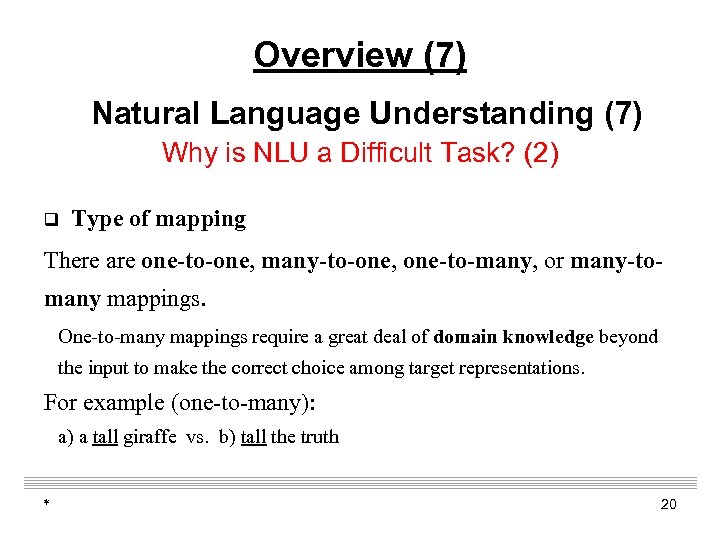 Overview (7)

Natural Language Understanding (7)

Why is NLU a Difficult Task? (2)

❑ Type of mapping

There are one-to-one, many-to-one, one-to-many, or many-to-many mappings.

One-to-many mappings require a great deal of domain knowledge beyond the input to make the correct choice among target representations.

For example (one-to-many):

a) a tall giraffe vs. b) tall the truth

*

20